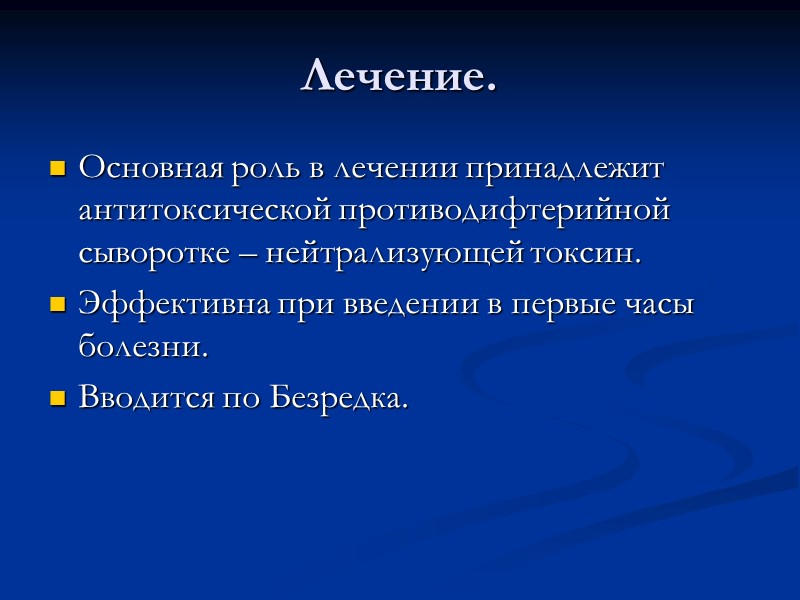 Лечение.

Основная роль в лечении принадлежит антитоксической противодифтерийной сыворотке – нейтрализующей токсин.

Эффективна при введении в первые часы болезни.

Вводится по Безредка.